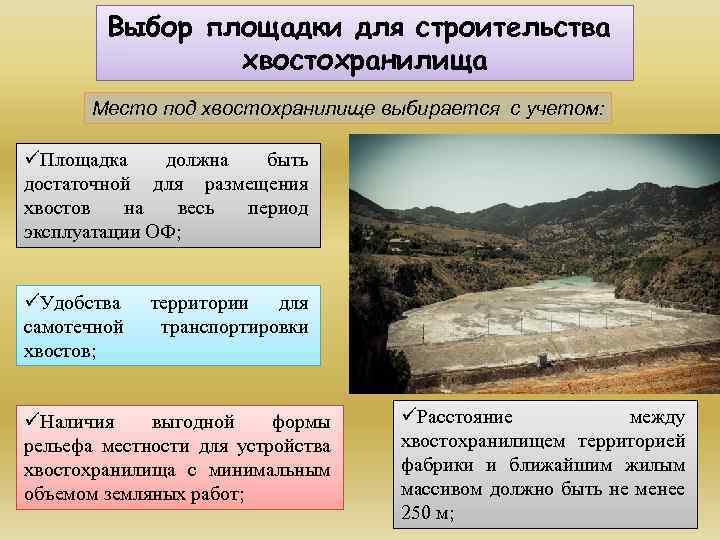 Выбор площадки для строительства хвостохранилища

Место под хвостохранилище выбирается с учетом:

✓Площадка должна быть достаточной для размещения хвостов на весь период эксплуатации ОФ;

✓Удобства территории для самотечной транспортировки хвостов;

✓Наличия выгодной формы рельефа местности для устройства хвостохранилища с минимальным объемом земляных работ;

✓Расстояние между хвостохранилищем территорией фабрики и ближайшим жилым массивом должно быть не менее 250 м;